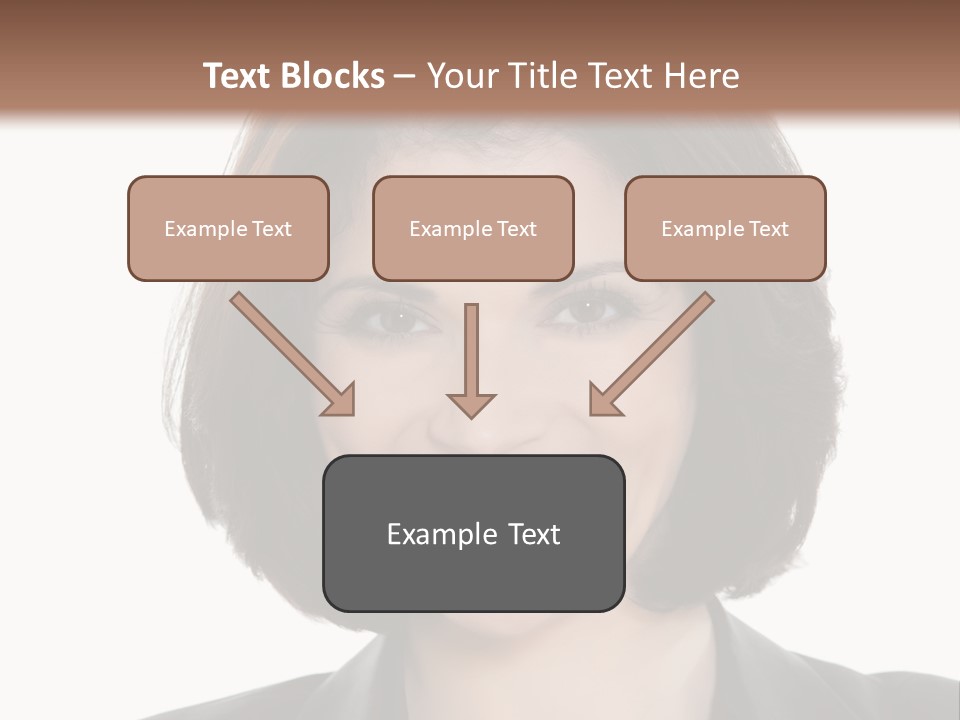 Text Blocks – Your Title Text Here

Example Text

Example Text

Example Text

Example Text